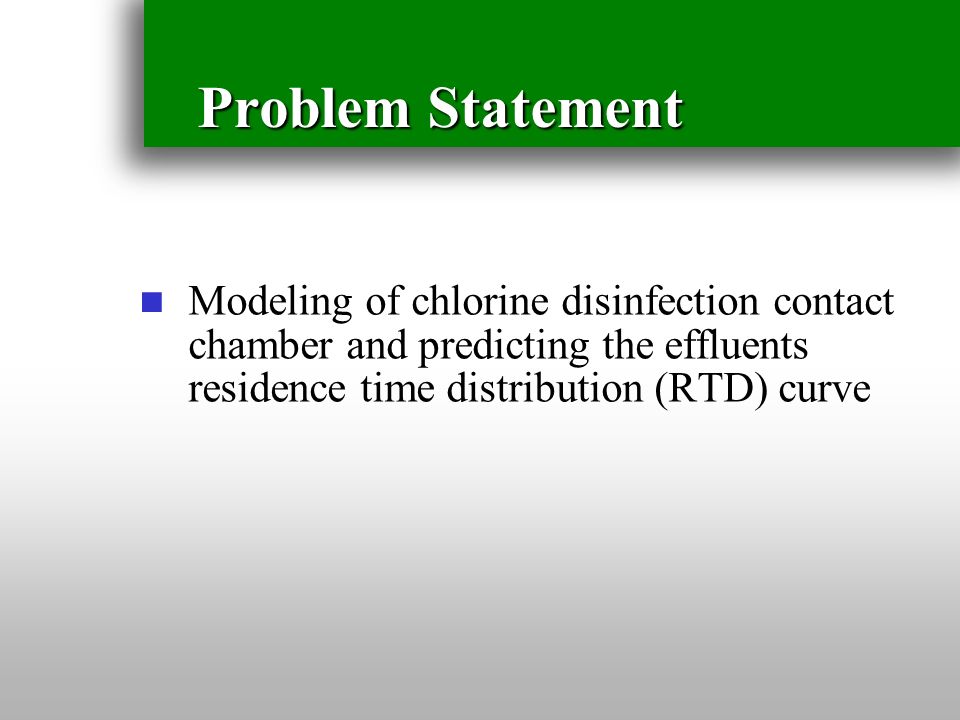 Problem Statement

Modeling of chlorine disinfection contact chamber and predicting the effluents residence time distribution (RTD) curve